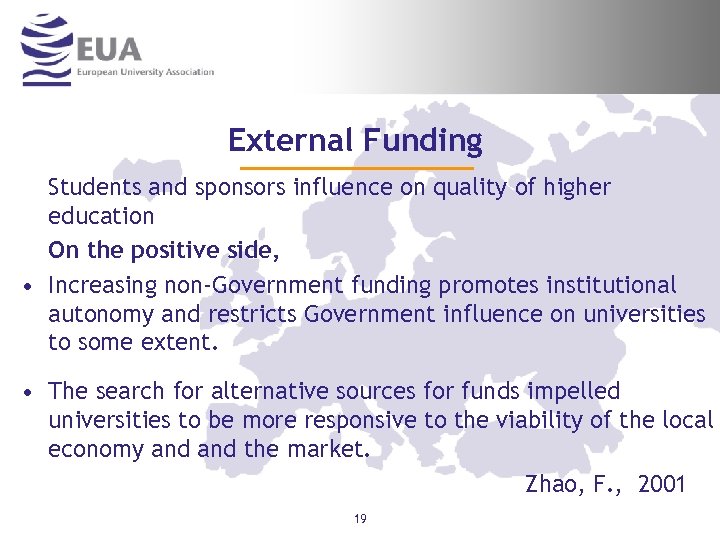 EUA
European University Association

External Funding

Students and sponsors influence on quality of higher education

On the positive side,

• Increasing non-Government funding promotes institutional autonomy and restricts Government influence on universities to some extent.

• The search for alternative sources for funds impelled universities to be more responsive to the viability of the local economy and and the market.

Zhao, F., 2001

19